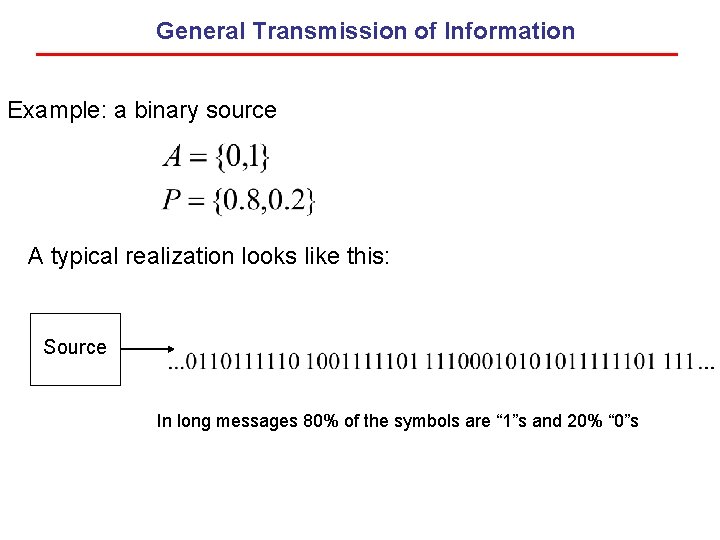 General Transmission of Information

Example: a binary source

$A = \{0,1\}$

$P = \{0.8, 0.2\}$

A typical realization looks like this:

Source

...0110111110 1001111101 1110001010 1011111101 111...

In long messages 80% of the symbols are “1”s and 20% “0”s